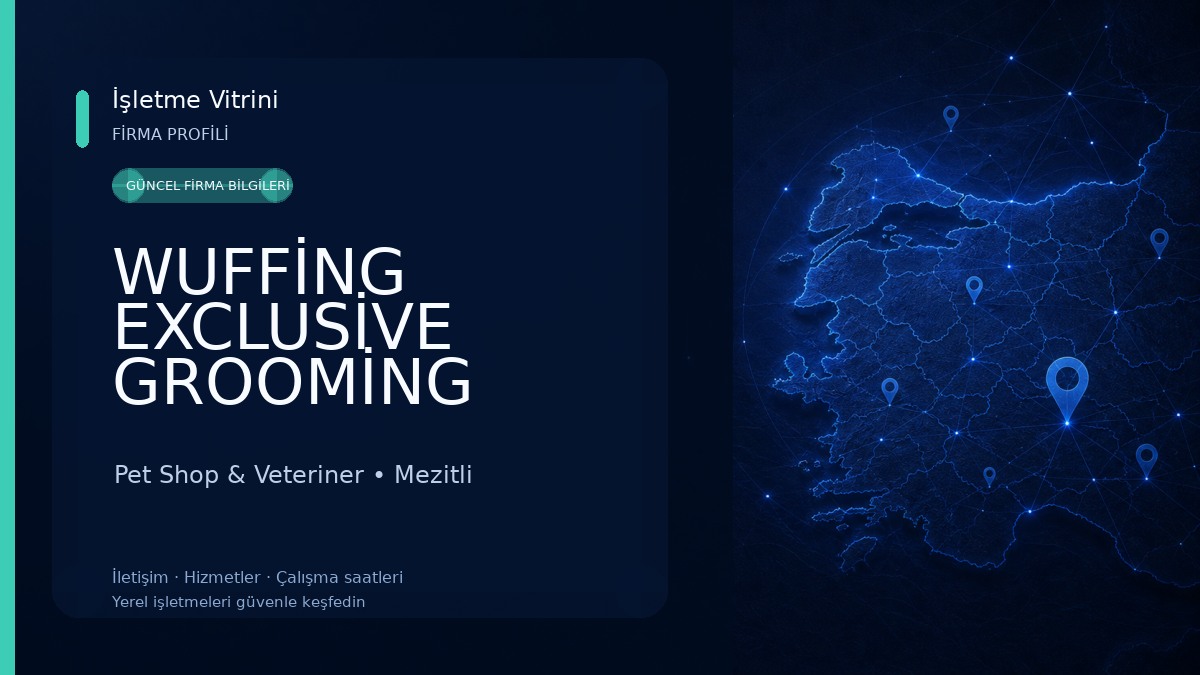 İşletme Vitrini
FİRMA PROFİLİ

GÜNCEL FİRMA BİLGİLERİ

WUFFİNG EXCLUSİVE GROOMİNG

Pet Shop & Veteriner • Mezitli

İletişim · Hizmetler · Çalışma saatleri
Yerel işletmeleri güvenle keşfedin